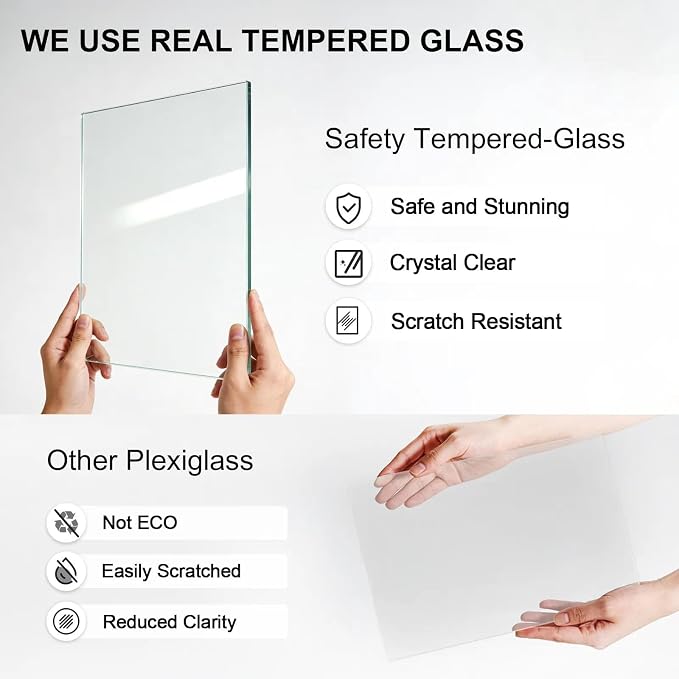 WE USE REAL TEMPERED GLASS

Safety Tempered-Glass

Safe and Stunning

Crystal Clear

Scratch Resistant

Other Plexiglass

Not ECO

Easily Scratched

Reduced Clarity